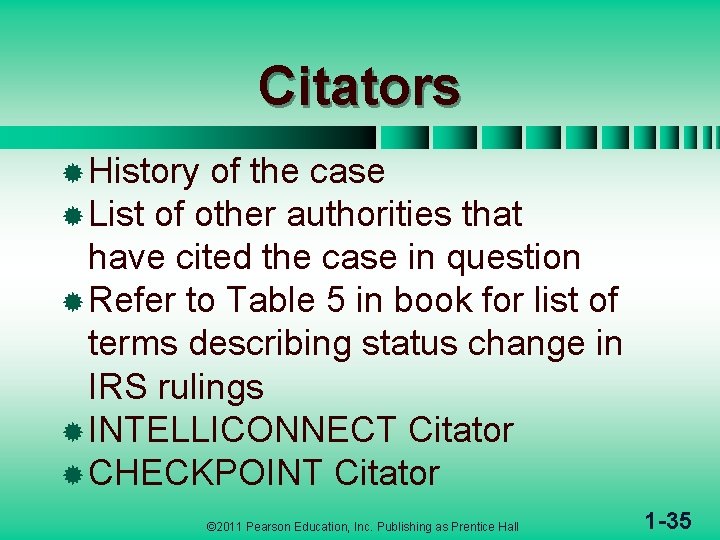 Citators

History of the case

List of other authorities that have cited the case in question

Refer to Table 5 in book for list of terms describing status change in IRS rulings

INTELLICONNECT Citator

CHECKPOINT Citator

©2011 Pearson Education, Inc. Publishing as Prentice Hall

1-35